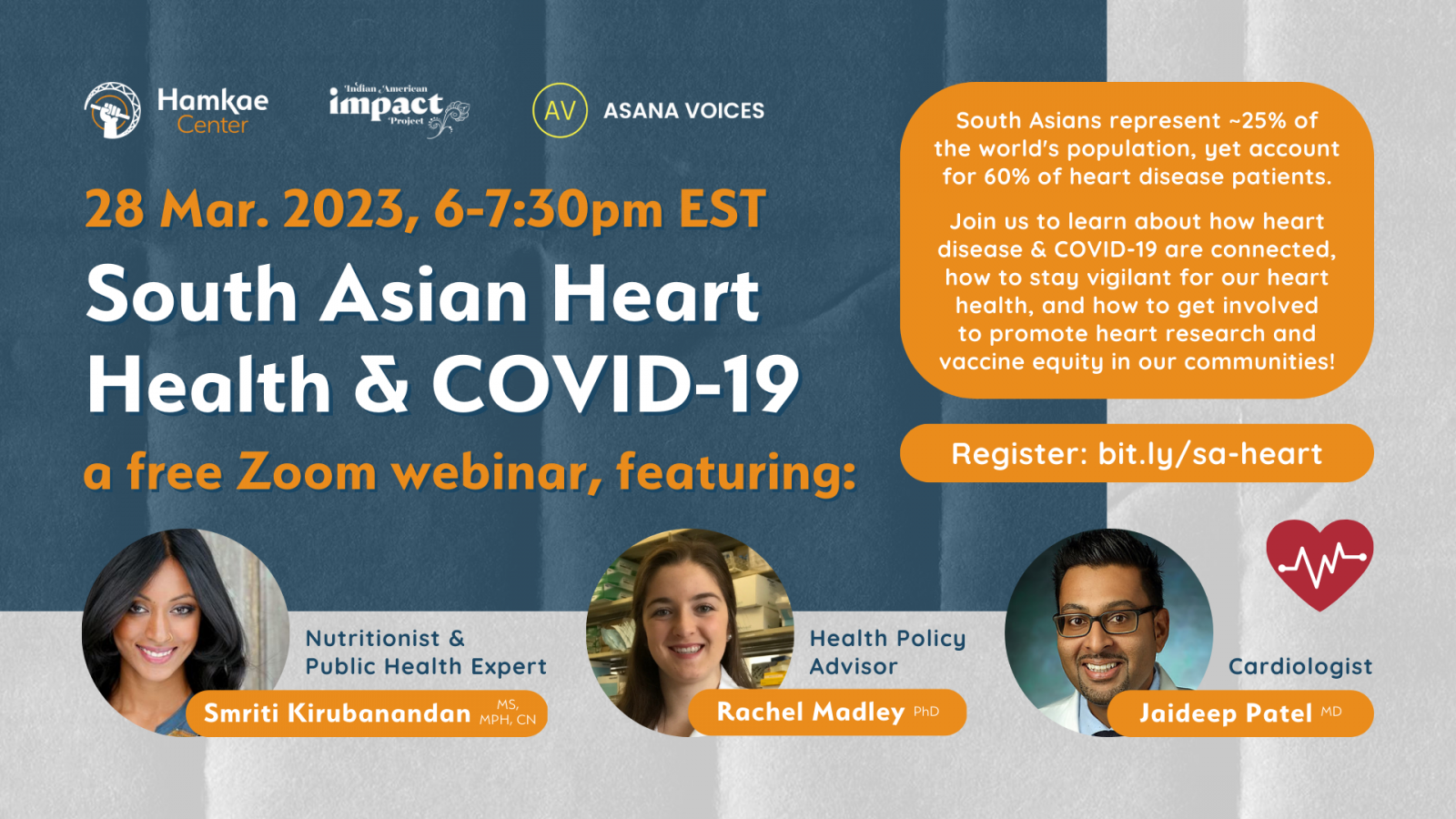 Hamkae Center

Indian American impact Project

AV ASANA VOICES

28 Mar. 2023, 6-7:30pm EST

South Asian Heart Health & COVID-19

a free Zoom webinar, featuring:

South Asians represent ~25% of the world's population, yet account for 60% of heart disease patients.

Join us to learn about how heart disease & COVID-19 are connected, how to stay vigilant for our heart health, and how to get involved to promote heart research and vaccine equity in our communities!

Register: bit.ly/sa-heart

Nutritionist & Public Health Expert

Smriti Kirubanandan MS, MPH, CN

Health Policy Advisor

Rachel Madley PhD

Cardiologist

Jaideep Patel MD